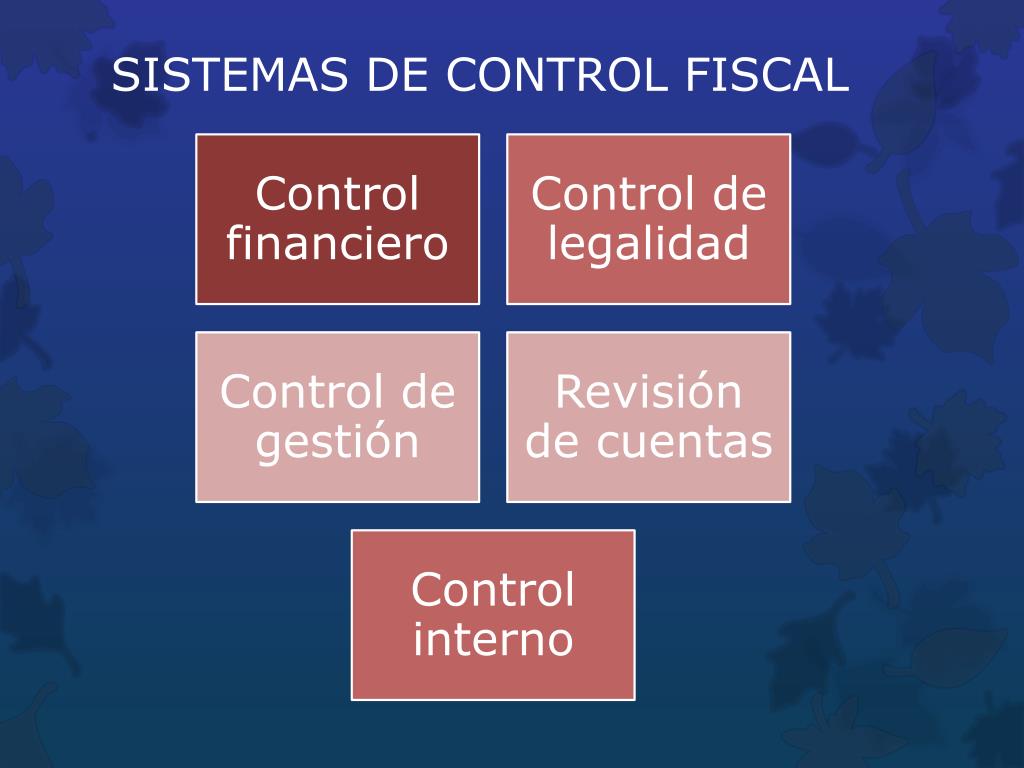 SISTEMAS DE CONTROL FISCAL

Control financiero

Control de legalidad

Control de gestión

Revisión de cuentas

Control interno